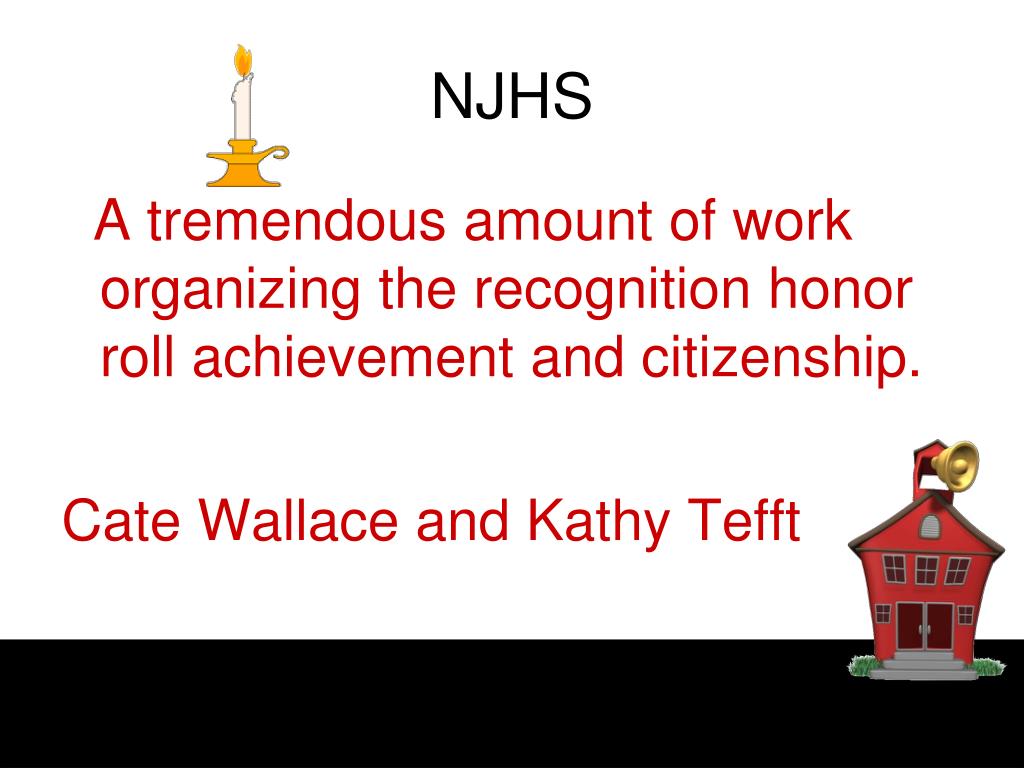 NJHS

A tremendous amount of work organizing the recognition honor roll achievement and citizenship.

Cate Wallace and Kathy Tefft